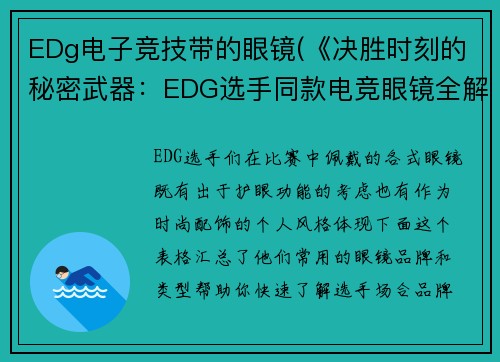 EDg电子竞技带的眼镜(《决胜时刻的秘密武器：EDG选手同款电竞眼镜全解

EDG选手们在比赛中佩戴的各式眼镜既有出于护眼功能的考虑也有作为时尚配饰的个人风格体现下面这个表格汇总了他们常用的眼镜品牌和类型帮助你快速了解选手场合品牌